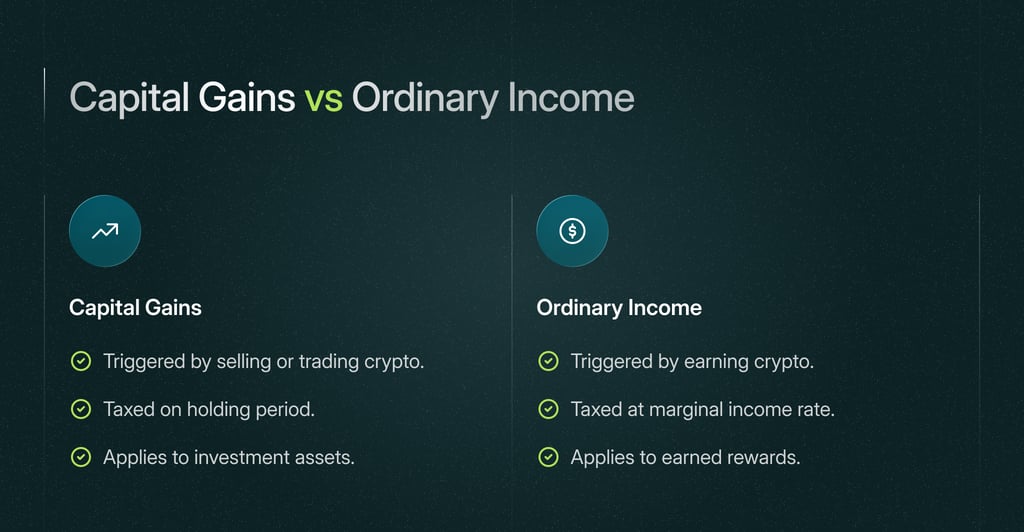 Capital Gains vs Ordinary Income

Capital Gains

Triggered by selling or trading crypto.

Taxed on holding period.

Applies to investment assets.

Ordinary Income

Triggered by earning crypto.

Taxed at marginal income rate.

Applies to earned rewards.